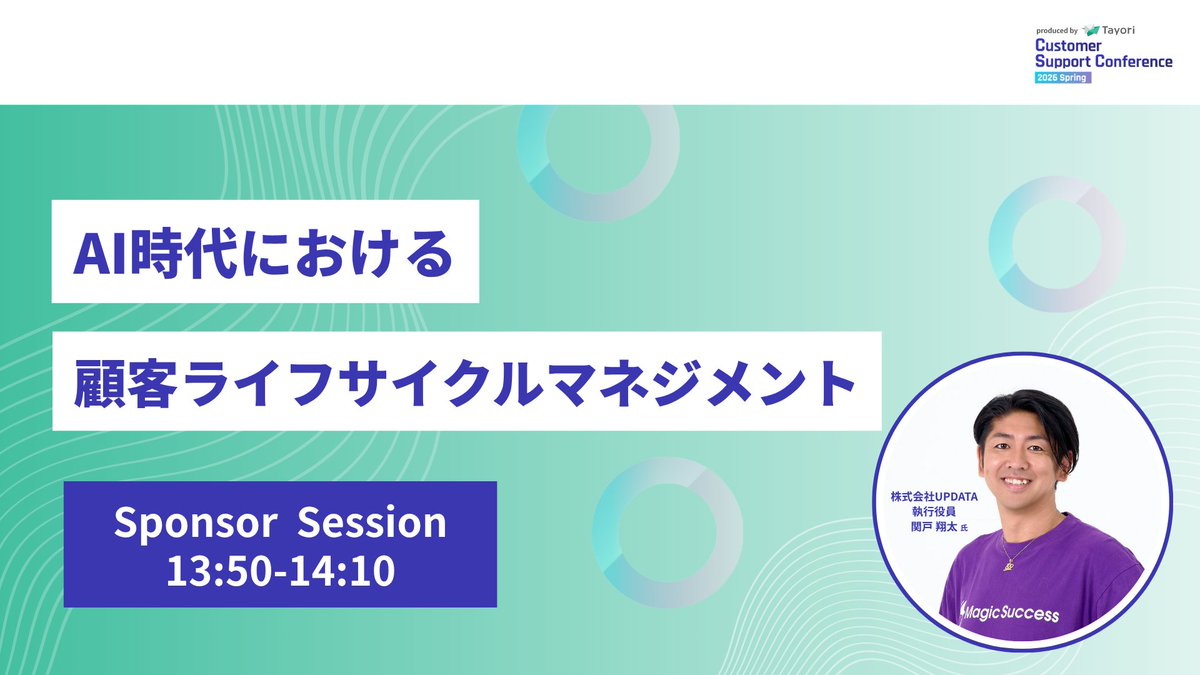 produced by Tayori
Customer Support Conference
2026 Spring

AI時代における

顧客ライフサイクルマネジメント

Sponsor Session
13:50-14:10

株式会社UPDATA
執行役員
関戸 翔太 氏

Magic Success